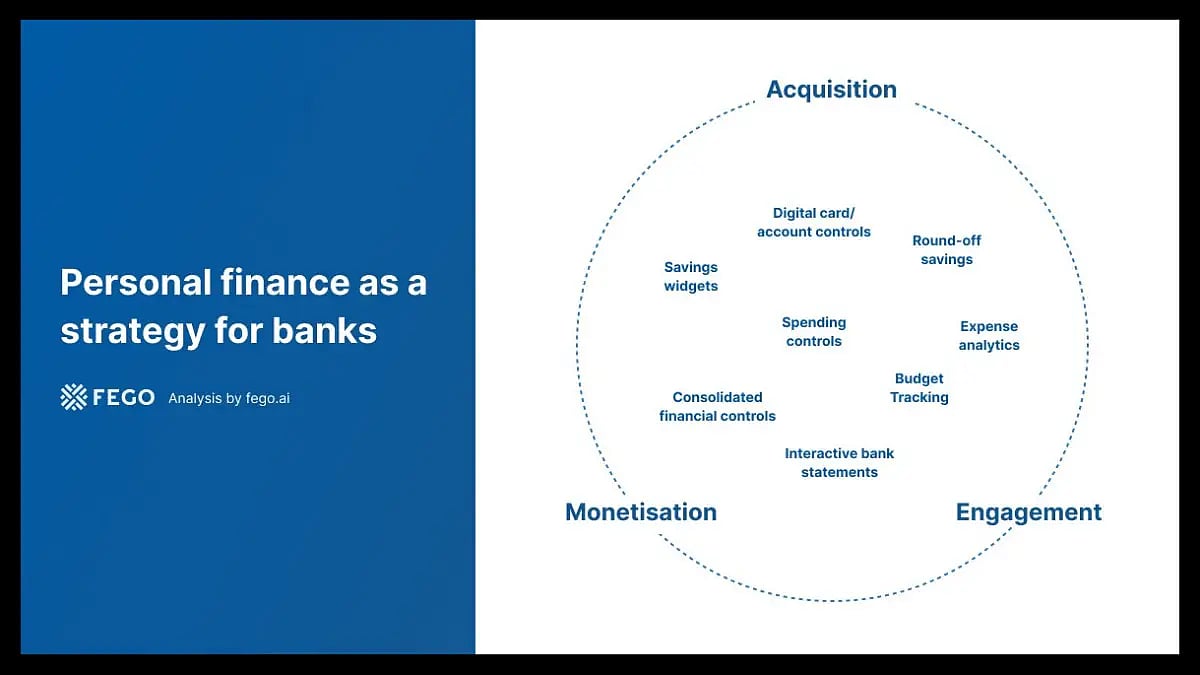 Personal finance as a strategy for banks

FEGO Analysis by fego.ai

Acquisition

Digital card/ account controls

Round-off savings

Savings widgets

Spending controls

Expense analytics

Budget Tracking

Consolidated financial controls

Interactive bank statements

Monetisation

Engagement